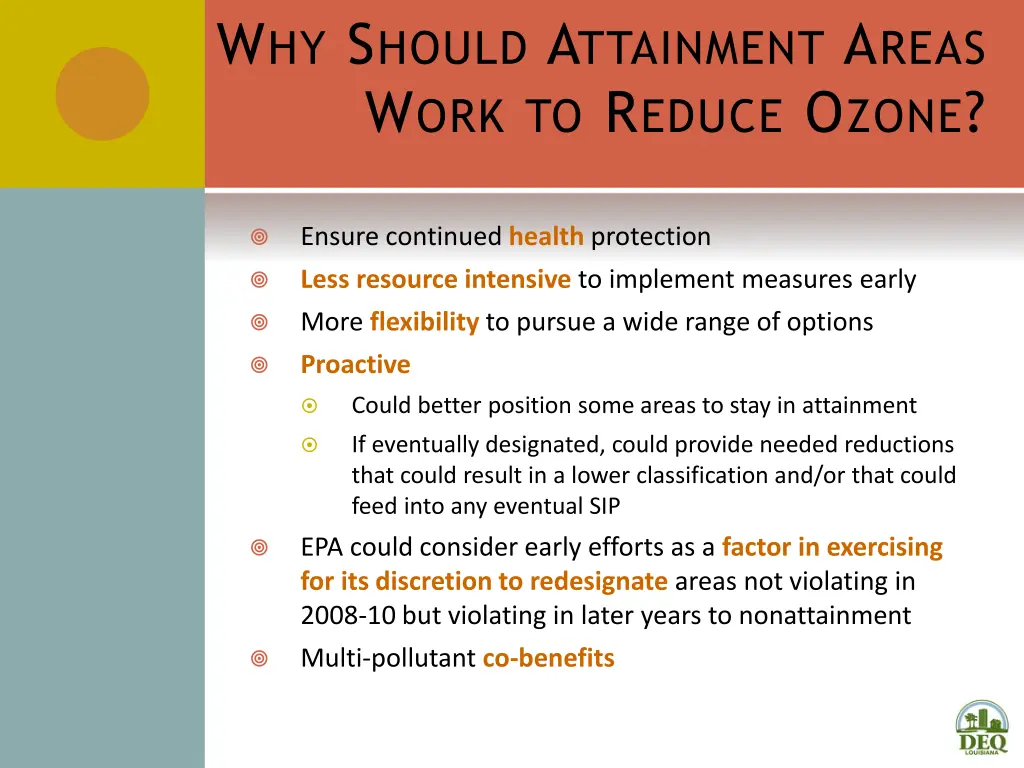 WHY SHOULD ATTAINMENT AREAS WORK TO REDUCE OZONE?

Ensure continued health protection

Less resource intensive to implement measures early

More flexibility to pursue a wide range of options

Proactive

Could better position some areas to stay in attainment

If eventually designated, could provide needed reductions that could result in a lower classification and/or that could feed into any eventual SIP

EPA could consider early efforts as a factor in exercising for its discretion to redesignate areas not violating in 2008-10 but violating in later years to nonattainment

Multi-pollutant co-benefits

DEQ
LOUISIANA